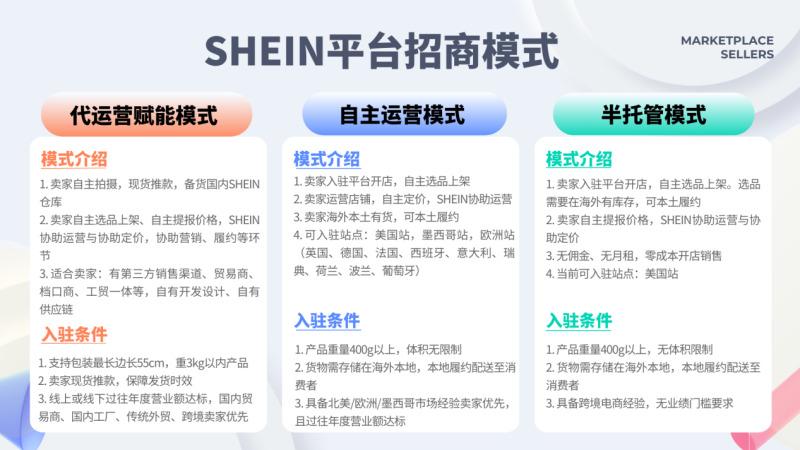 SHEIN平台招商模式

MARKETPLACE SELLERS

代运营赋能模式

模式介绍

1. 卖家自主拍摄，现货推款，备货国内SHEIN仓库
2. 卖家自主选品上架、自主提报价格，SHEIN协助运营与协助定价，协助营销、履约等环节
3. 适合卖家：有第三方销售渠道、贸易商、档口商、工贸一体等，自有开发设计、自有供应链

入驻条件

1. 支持包装最长边长55cm，重3kg以内产品
2. 卖家现货推款，保障发货时效
3. 线上或线下过往年度营业额达标，国内贸易商、国内工厂、传统外贸、跨境卖家优先

自主运营模式

模式介绍

1. 卖家入驻平台开店，自主选品上架
2. 卖家运营店铺，自主定价，SHEIN协助运营
3. 卖家海外本土有货，可本土履约
4. 可入驻站点：美国站，墨西哥站，欧洲站（英国、德国、法国、西班牙、意大利、瑞典、荷兰、波兰、葡萄牙）

入驻条件

1. 产品重量400g以上，体积无限制
2. 货物需存储在海外本地，本地履约配送至消费者
3. 具备北美/欧洲/墨西哥市场经验卖家优先，且过往年度营业额达标

半托管模式

模式介绍

1. 卖家入驻平台开店，自主选品上架。选品需要在海外有库存，可本土履约
2. 卖家自主提报价格，SHEIN协助运营与协助定价
3. 无佣金、无月租，零成本开店销售
4. 当前可入驻站点：美国站

入驻条件

1. 产品重量400g以上，无体积限制
2. 货物需存储在海外本地，本地履约配送至消费者
3. 具备跨境电商经验，无业绩门槛要求